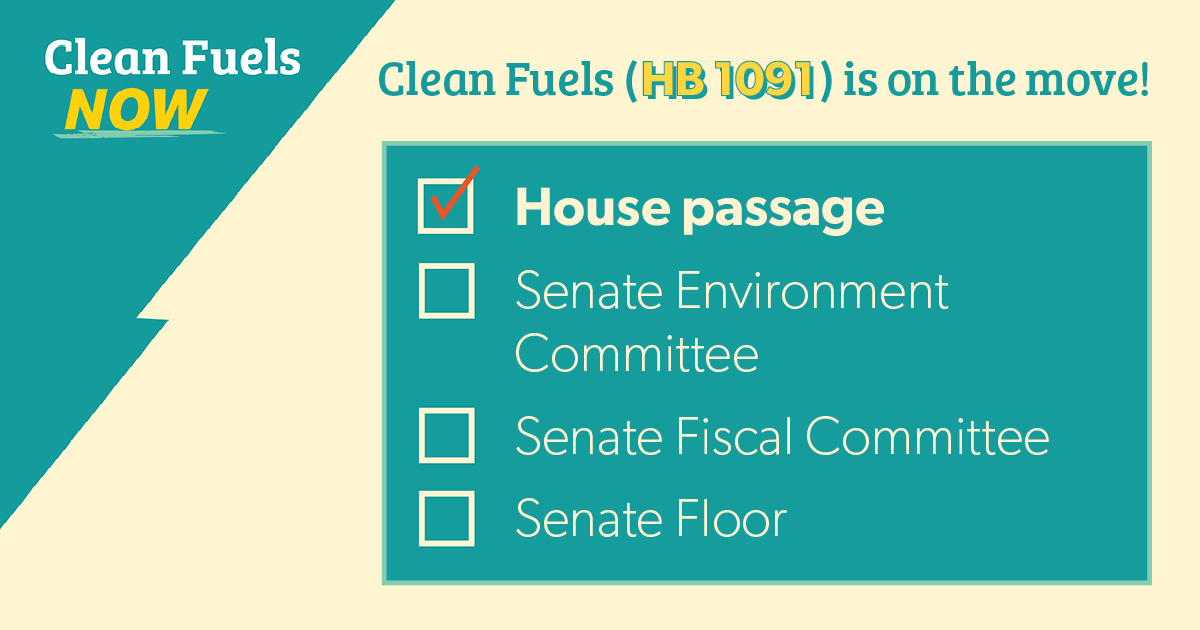 Clean Fuels NOW

Clean Fuels (HB 1091) is on the move!

House passage

Senate Environment Committee

Senate Fiscal Committee

Senate Floor